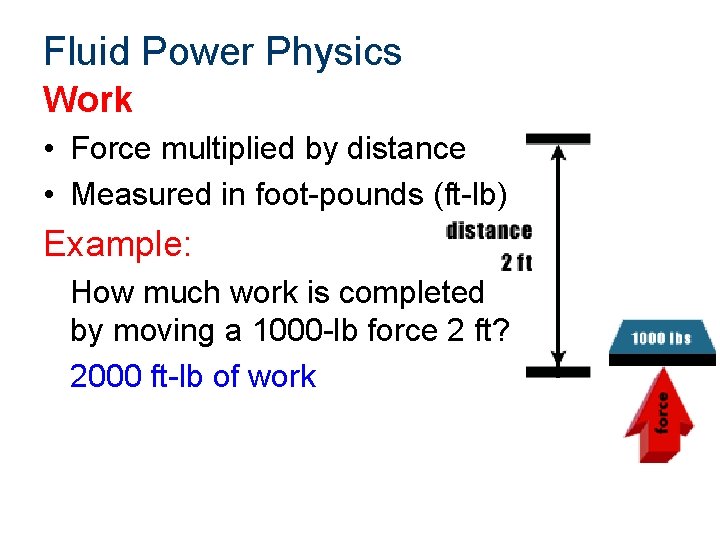 Fluid Power Physics
Work

• Force multiplied by distance
• Measured in foot-pounds (ft-lb)

Example:

How much work is completed by moving a 1000-lb force 2 ft?

2000 ft-lb of work

distance
2 ft

1000 lbs

force